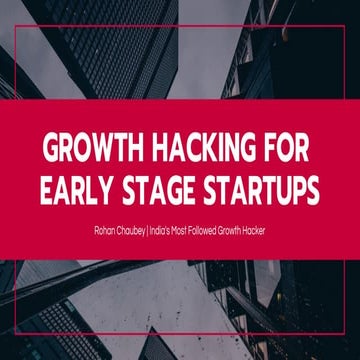 GROWTH HACKING FOR EARLY STAGE STARTUPS

Rohan Chaubey | India's Most Followed Growth Hacker